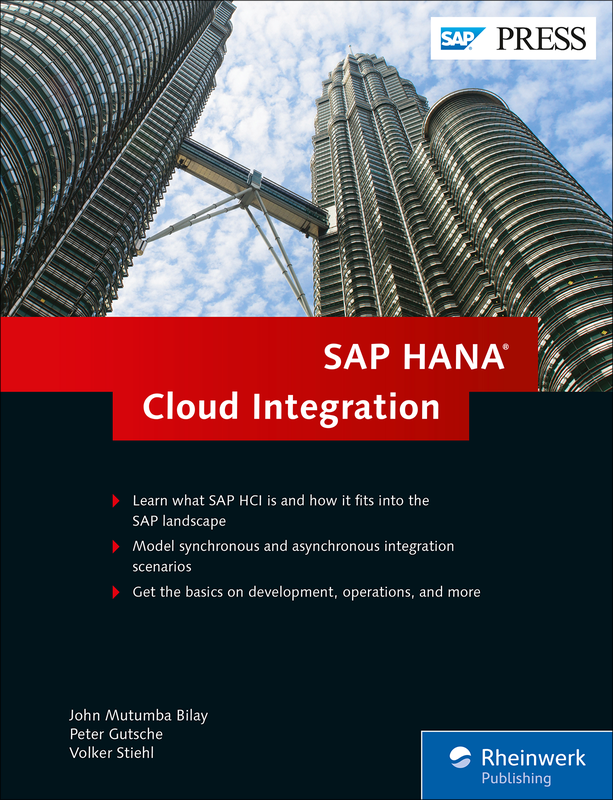 SAP PRESS

SAP HANA®
Cloud Integration

Learn what SAP HCI is and how it fits into the SAP landscape

Model synchronous and asynchronous integration scenarios

Get the basics on development, operations, and more

John Mutumba Bilay
Peter Gutsche
Volker Stiehl

Rheinwerk
Publishing